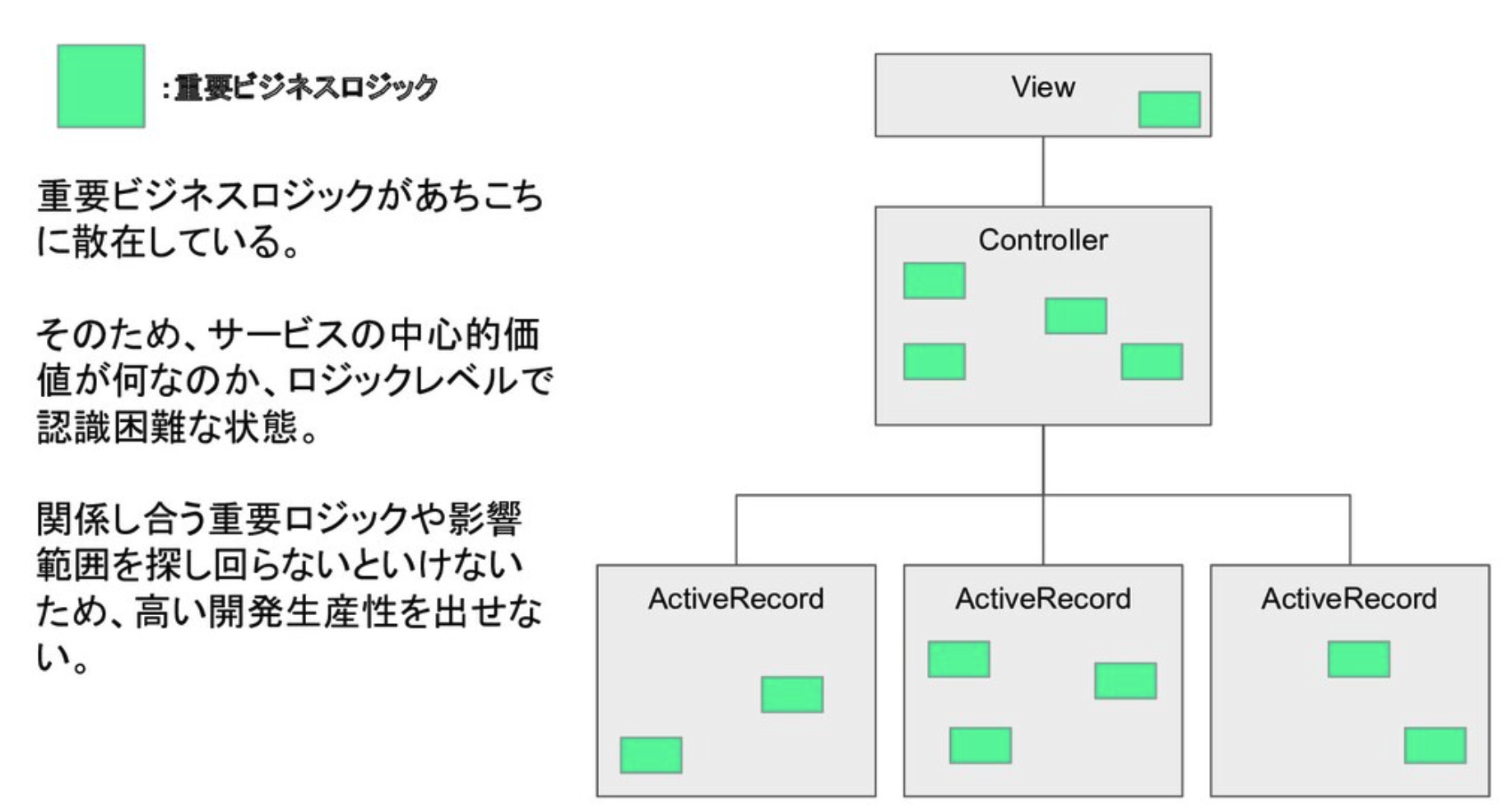 :重要ビジネスロジック

重要ビジネスロジックがあちこちに散在している。

そのため、サービスの中心的価値が何なのか、ロジックレベルで認識困難な状態。

関係し合う重要ロジックや影響範囲を探し回らないといけないため、高い開発生産性を出せない。

View

Controller

ActiveRecord

ActiveRecord

ActiveRecord